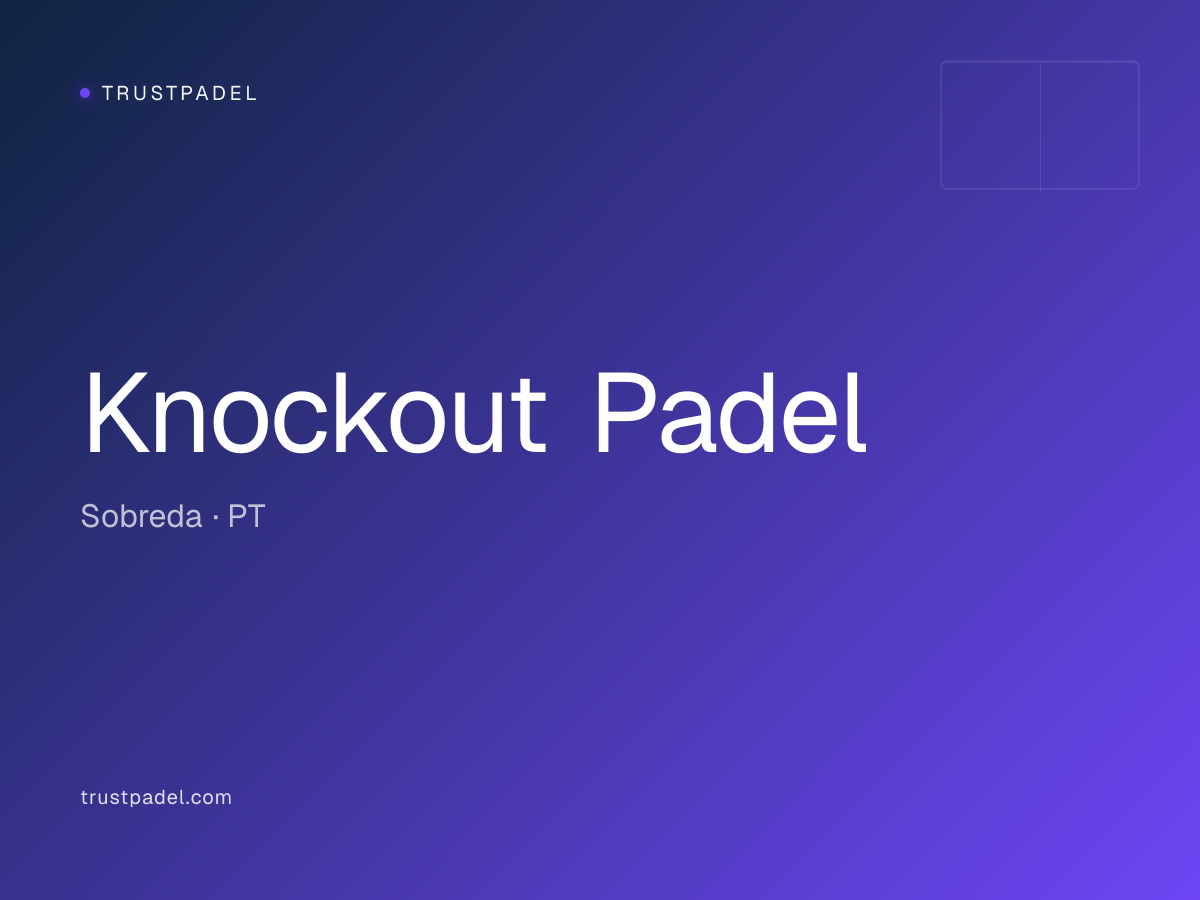 TRUSTPADEL

Knockout Padel

Sobreda · PT

trustpadel.com